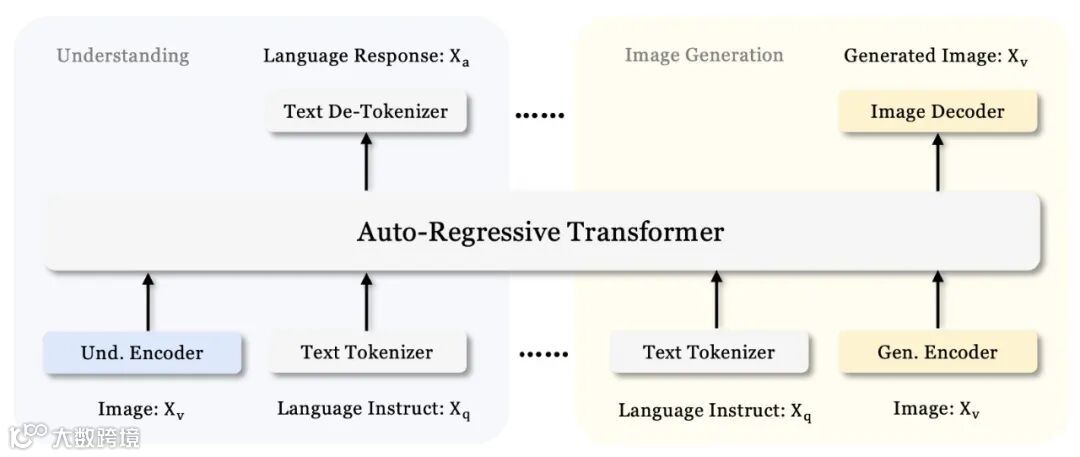 Understanding

Language Response: $X_a$

Text De-Tokenizer

......

Image Generation

Generated Image: $X_v$

Image Decoder

Auto-Regressive Transformer

Und. Encoder

Text Tokenizer

......

Text Tokenizer

Gen. Encoder

Image: $X_v$

Language Instruct: $X_q$

Language Instruct: $X_q$

Image: $X_v$

大数跨境